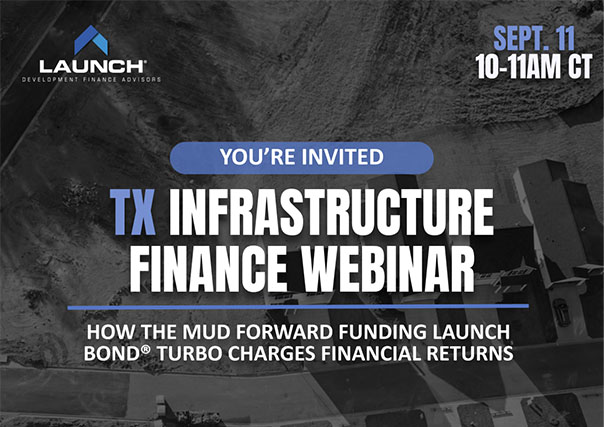 LAUNCH®
DEVELOPMENT FINANCE ADVISORS

SEPT. 11
10-11AM CT

YOU'RE INVITED

TX INFRASTRUCTURE FINANCE WEBINAR

HOW THE MUD FORWARD FUNDING LAUNCH BOND® TURBO CHARGES FINANCIAL RETURNS